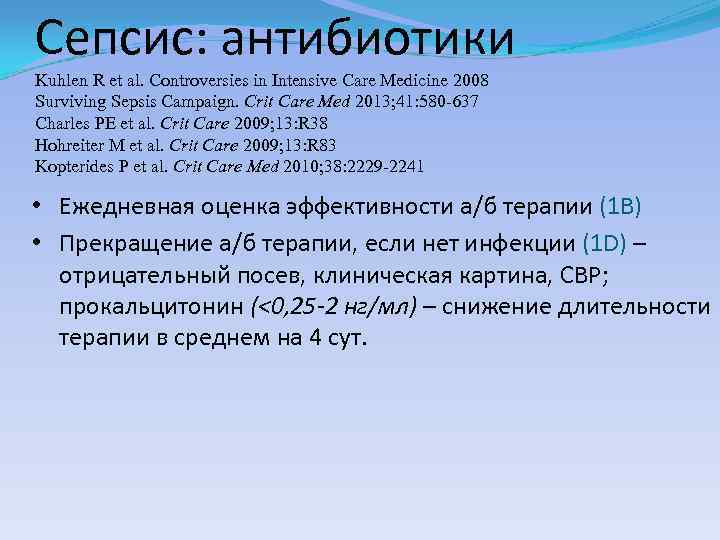 Сепсис: антибиотики

Kuhlen R et al. Controversies in Intensive Care Medicine 2008
Surviving Sepsis Campaign. Crit Care Med 2013;41:580-637
Charles PE et al. Crit Care 2009;13:R38
Hohreiter M et al. Crit Care 2009;13:R83
Kopterides P et al. Crit Care Med 2010;38:2229-2241

• Ежедневная оценка эффективности а/б терапии (1B)
• Прекращение а/б терапии, если нет инфекции (1D) – отрицательный посев, клиническая картина, СВР; прокальцитонин (<0,25-2 нг/мл) – снижение длительности терапии в среднем на 4 сут.